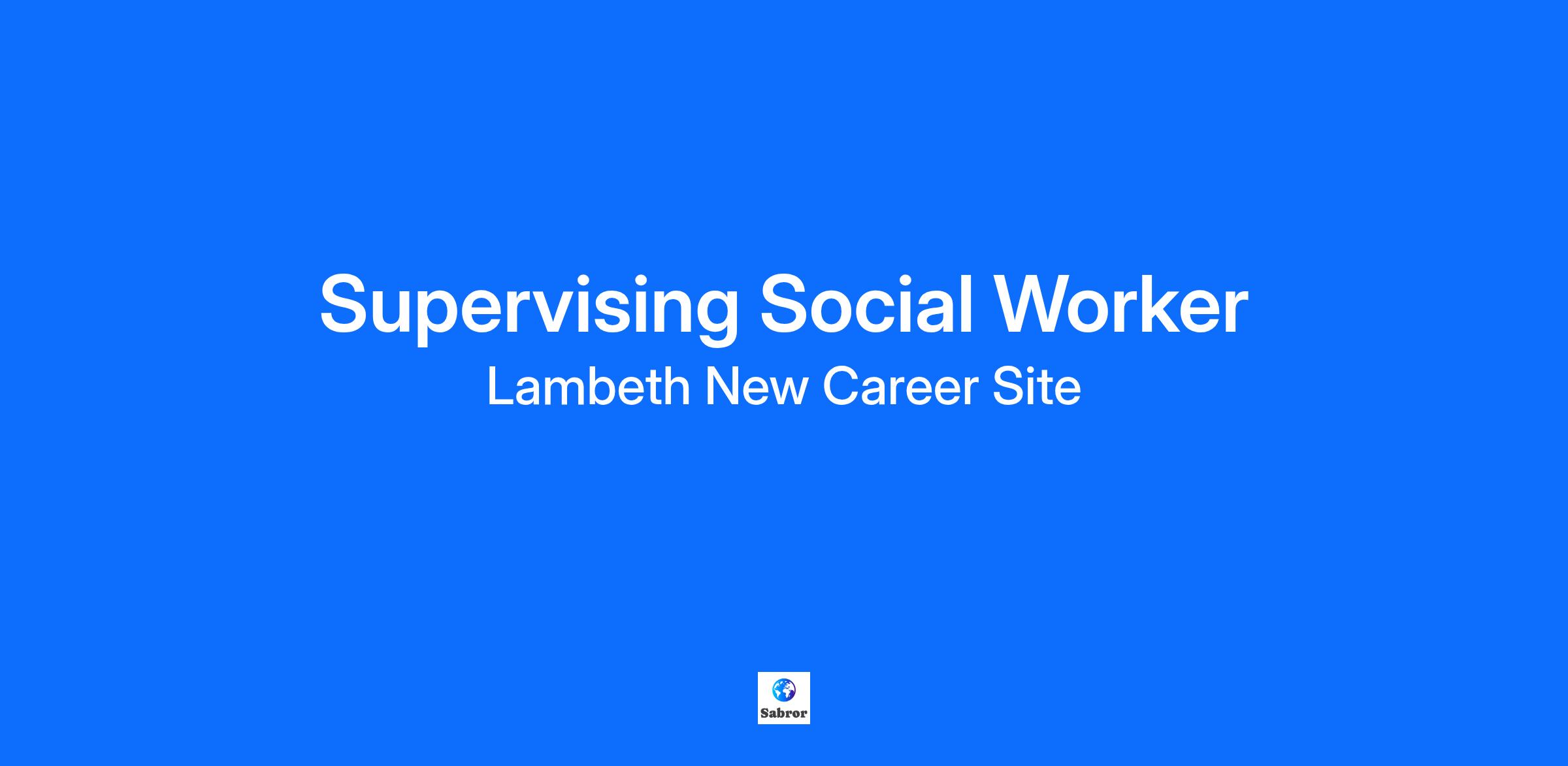 Supervising Social Worker
Lambeth New Career Site

Sabror